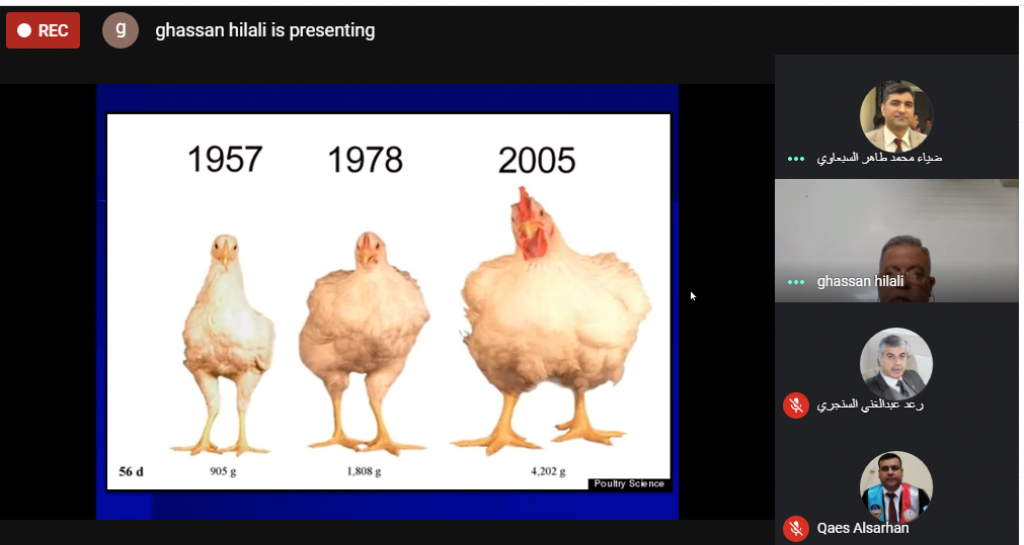 REC

g

ghassan hilali is presenting

1957

1978

2005

56 d

905 g

1,808 g

4,202 g

Poultry Science

ضياء محمد طاهر السبعاوي

ghassan hilali

رعد عبدالغني السنجري

Qaes Alsarhan